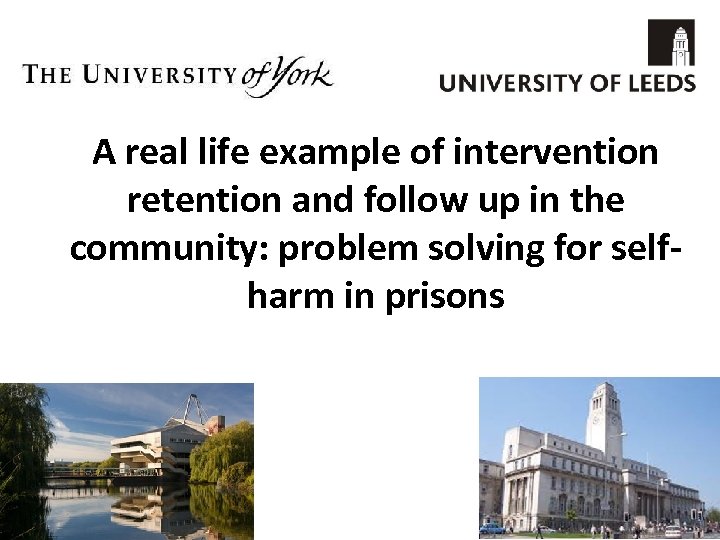 THE UNIVERSITY of York

UNIVERSITY OF LEEDS

A real life example of intervention retention and follow up in the community: problem solving for self-harm in prisons